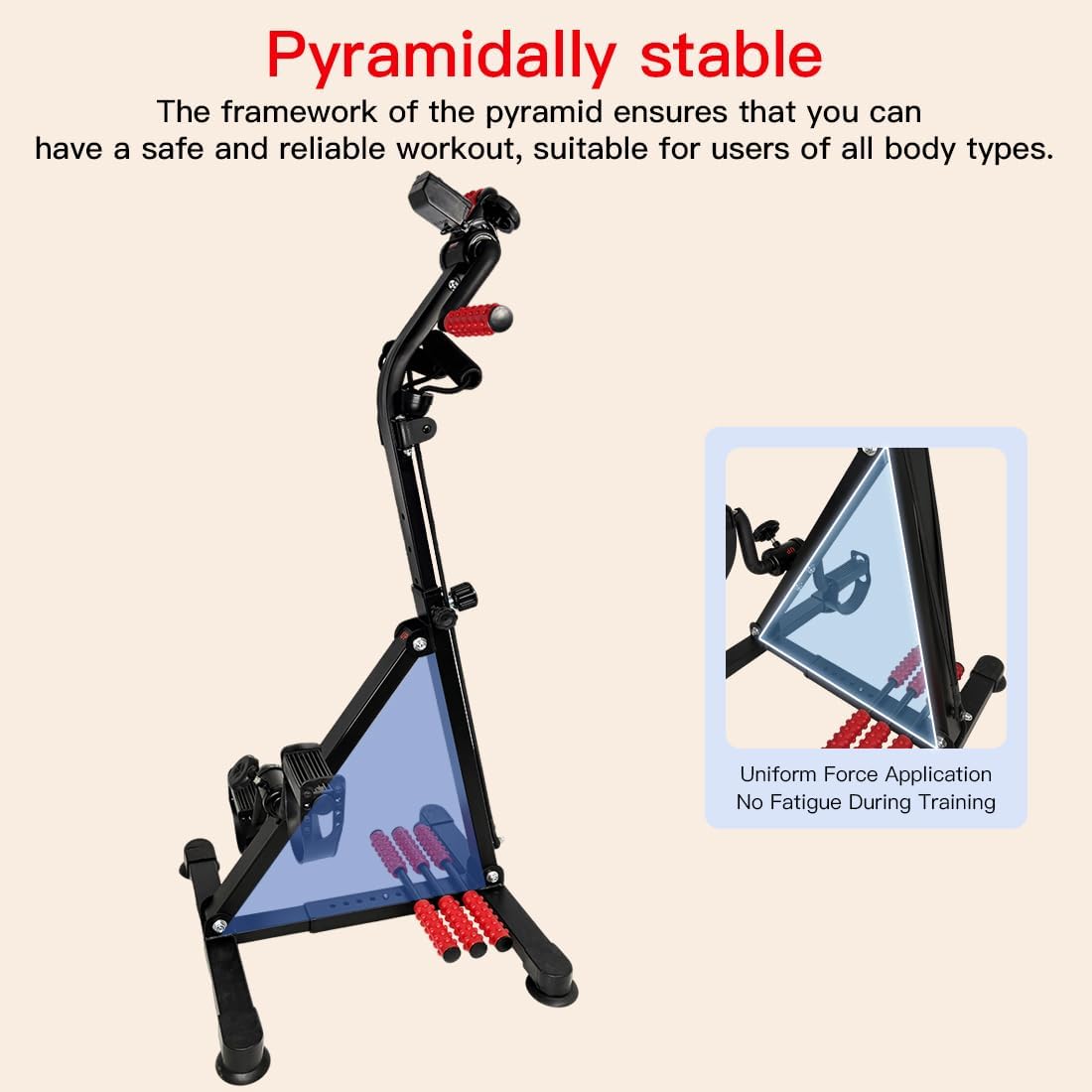 Pyramidally stable

The framework of the pyramid ensures that you can have a safe and reliable workout, suitable for users of all body types.

Uniform Force Application
No Fatigue During Training